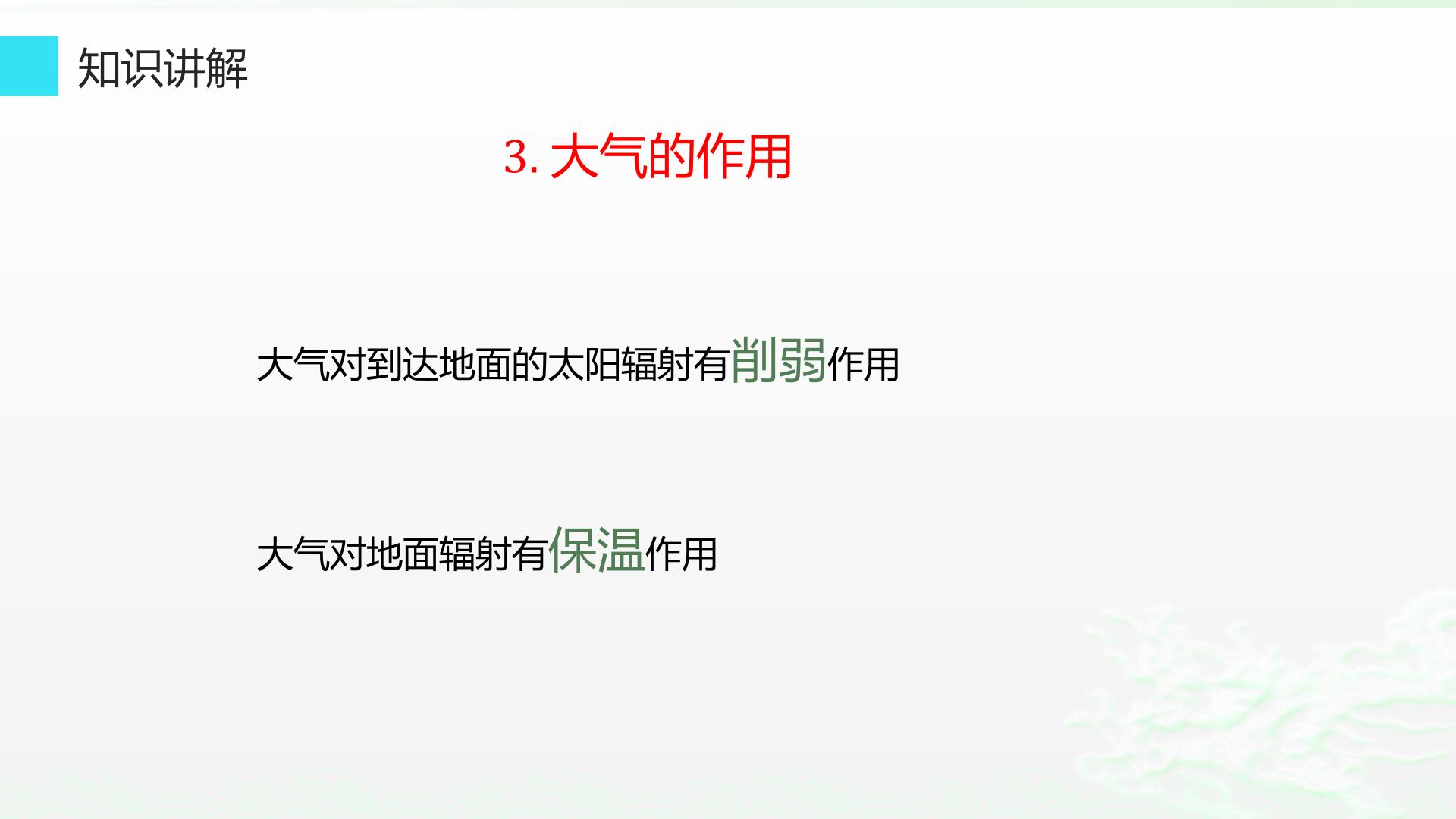 知识讲解

3.大气的作用

大气对到达地面的太阳辐射有削弱作用

大气对地面辐射有保温作用